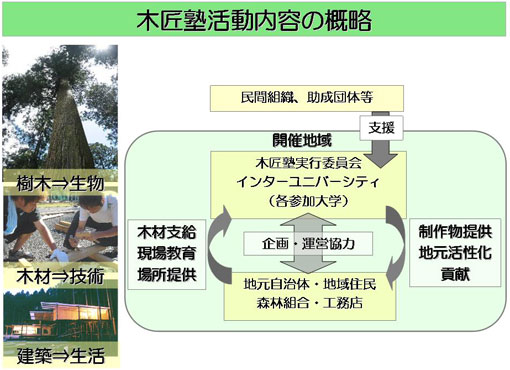 木匠塾活動内容の概略

樹木⇒生物

木材⇒技術

建築⇒生活

民間組織、助成団体等

支援

開催地域

木匠塾実行委員会
インターユニバーシティ
（各参加大学）

木材支給
現場教育
場所提供

企画・運営協力

制作物提供
地元活性化
貢献

地元自治体・地域住民
森林組合・工務店